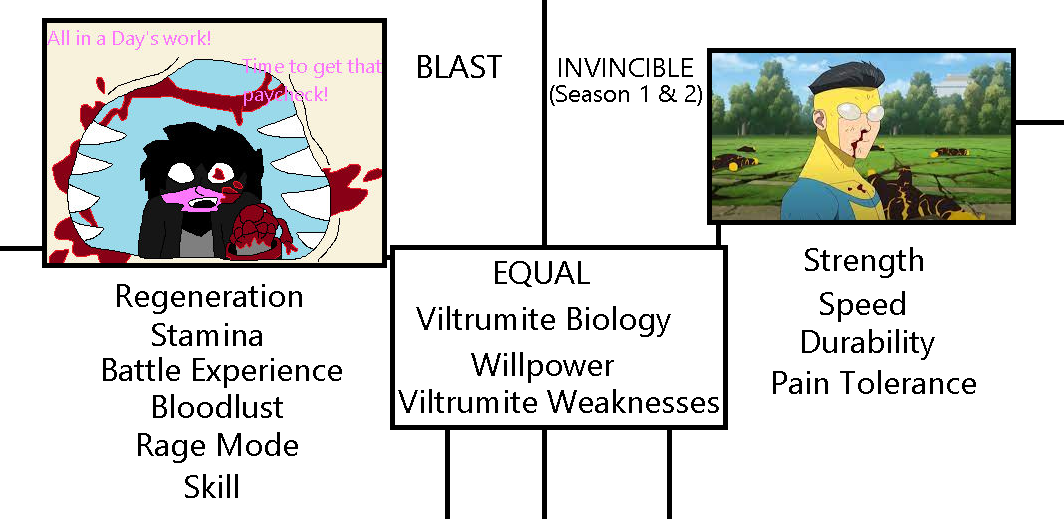 All in a Day's work!

Time to get that paycheck!

BLAST

INVINCIBLE
(Season 1 & 2)

Regeneration
Stamina
Battle Experience
Bloodlust
Rage Mode
Skill

EQUAL
Viltrumite Biology
Willpower
Viltrumite Weaknesses

Strength
Speed
Durability
Pain Tolerance